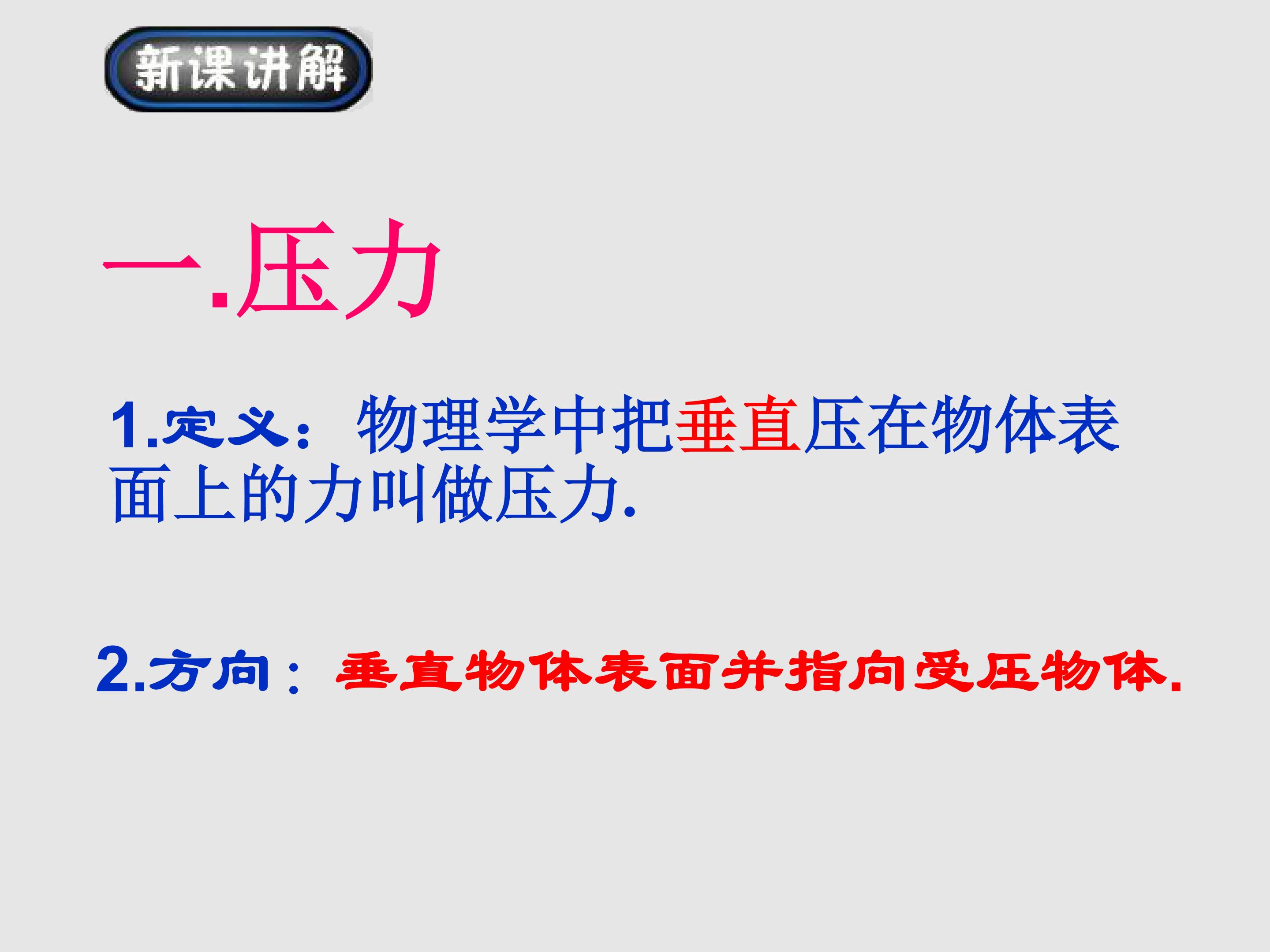 新课讲解

一.压力

1.定义：物理学中把垂直压在物体表面上的力叫做压力.

2.方向：垂直物体表面并指向受压物体.